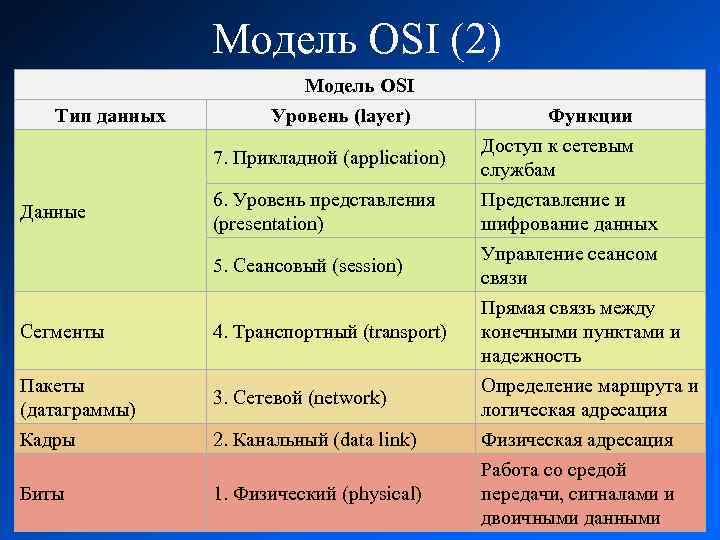 Модель OSI (2)

| Модель OSI | | |
|---|---|---|
| Тип данных | Уровень (layer) | Функции |
| Данные | 7. Прикладной (application) | Доступ к сетевым службам |
| | 6. Уровень представления (presentation) | Представление и шифрование данных |
| | 5. Сеансовый (session) | Управление сеансом связи |
| Сегменты | 4. Транспортный (transport) | Прямая связь между конечными пунктами и надежность |
| Пакеты (датаграммы) | 3. Сетевой (network) | Определение маршрута и логическая адресация |
| Кадры | 2. Канальный (data link) | Физическая адресация |
| Биты | 1. Физический (physical) | Работа со средой передачи, сигналами и двоичными данными |